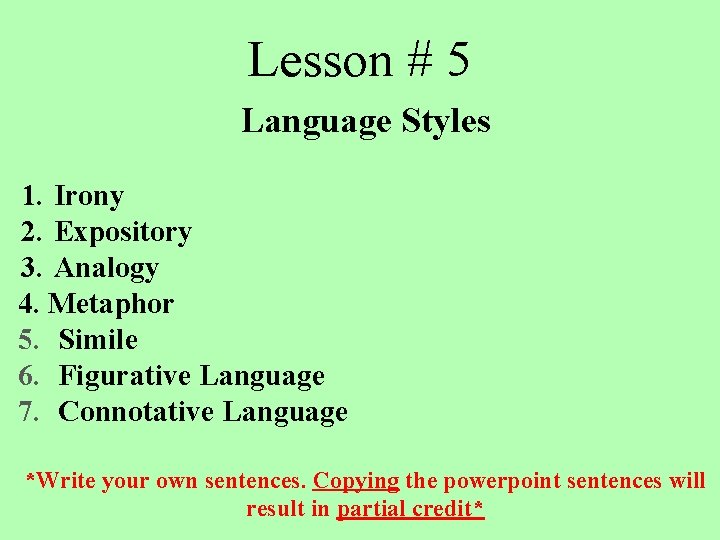 Lesson # 5

Language Styles

1. Irony
2. Expository
3. Analogy
4. Metaphor
5. Simile
6. Figurative Language
7. Connotative Language

*Write your own sentences. Copying the powerpoint sentences will result in partial credit*